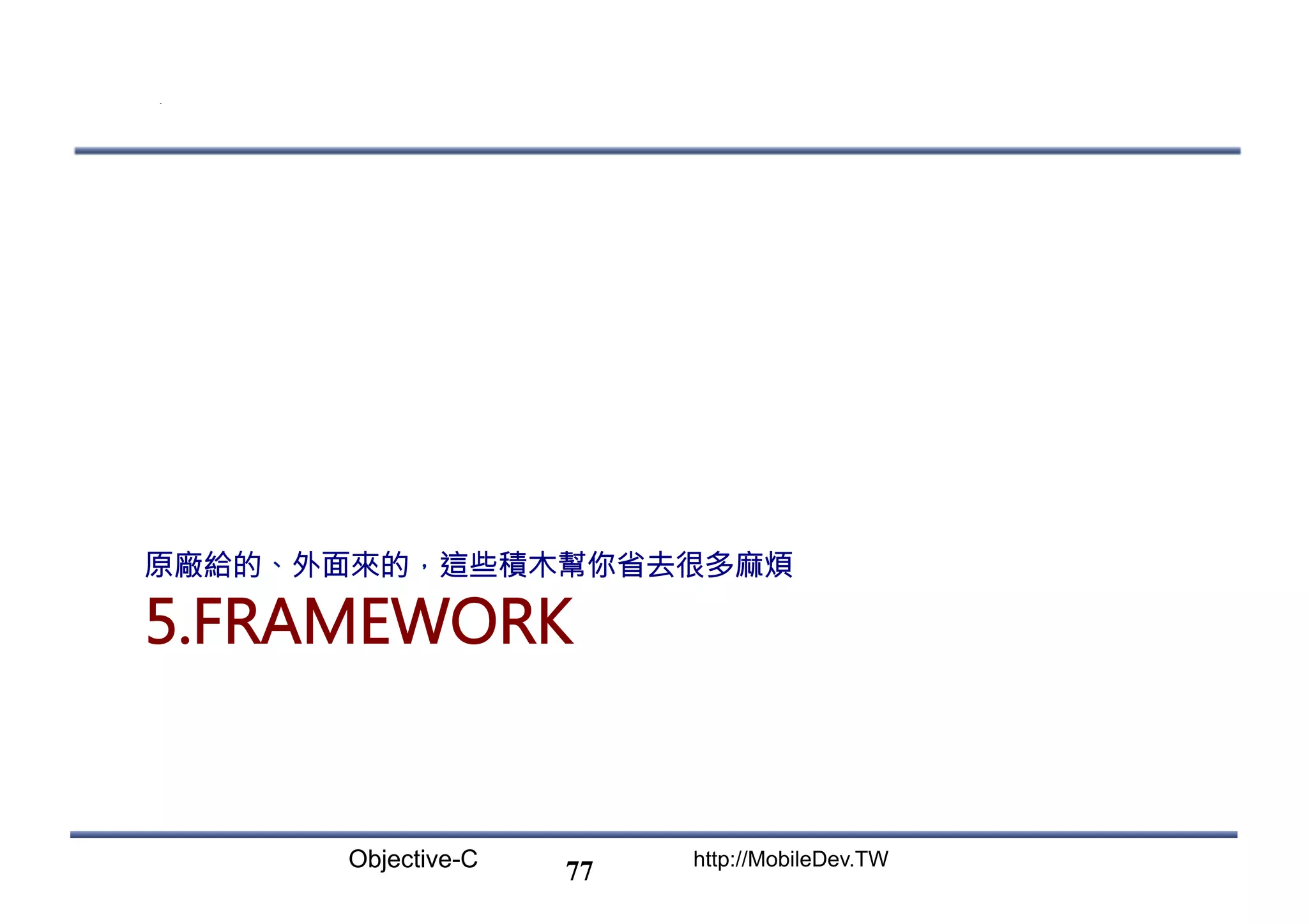 原廠給的、外面來的，這些積木幫你省去很多麻煩

5.FRAMEWORK

Objective-C 77 http://MobileDev.TW